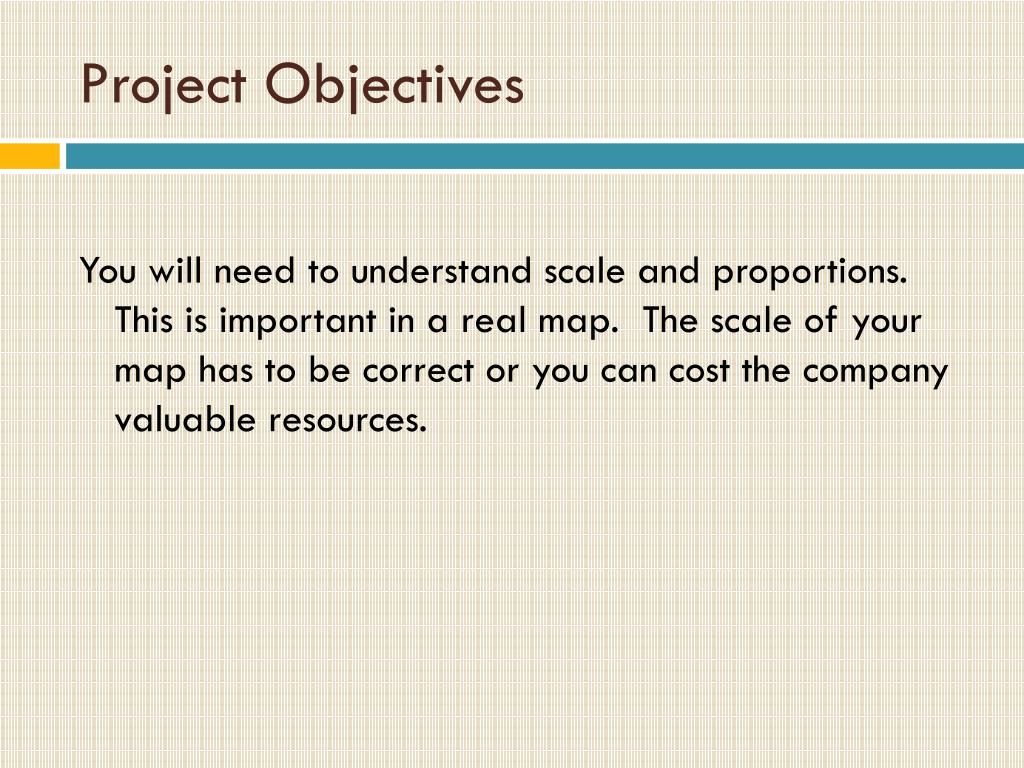 Project Objectives

You will need to understand scale and proportions. This is important in a real map. The scale of your map has to be correct or you can cost the company valuable resources.